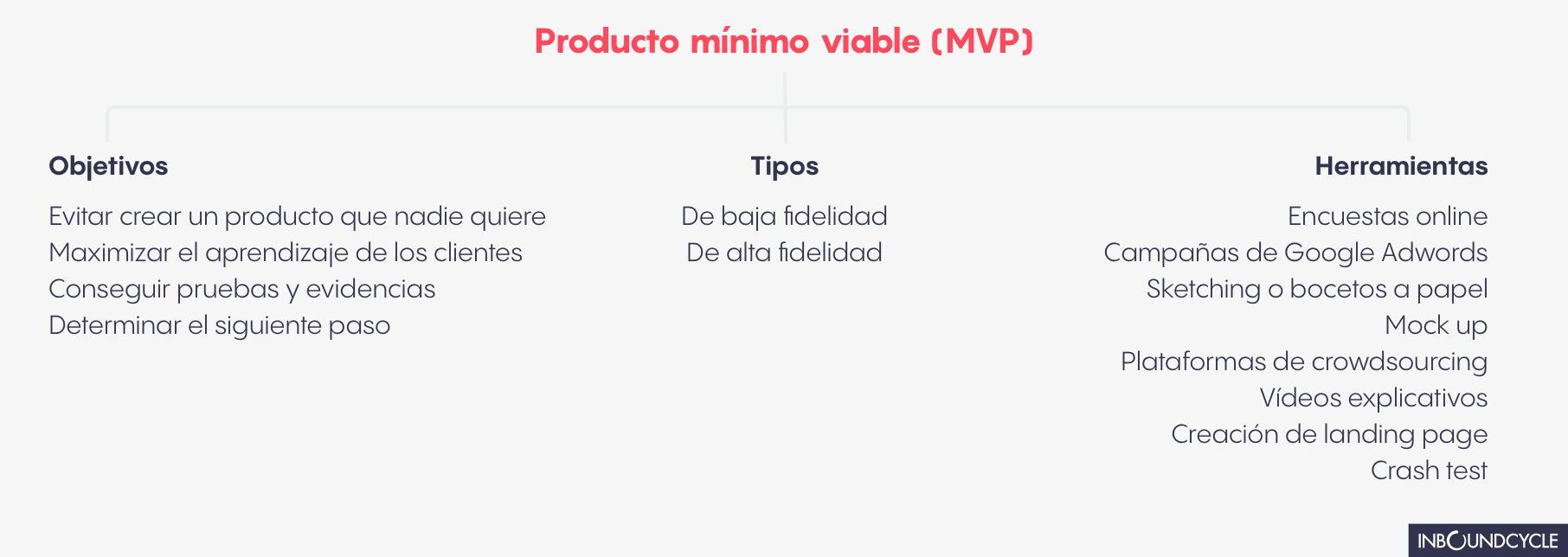 Producto mínimo viable (MVP)

Objetivos

Evitar crear un producto que nadie quiere
Maximizar el aprendizaje de los clientes
Conseguir pruebas y evidencias
Determinar el siguiente paso

Tipos

De baja fidelidad
De alta fidelidad

Herramientas

Encuestas online
Campañas de Google Adwords
Sketching o bocetos a papel
Mock up
Plataformas de crowdsourcing
Vídeos explicativos
Creación de landing page
Crash test

INBOUNDCYCLE